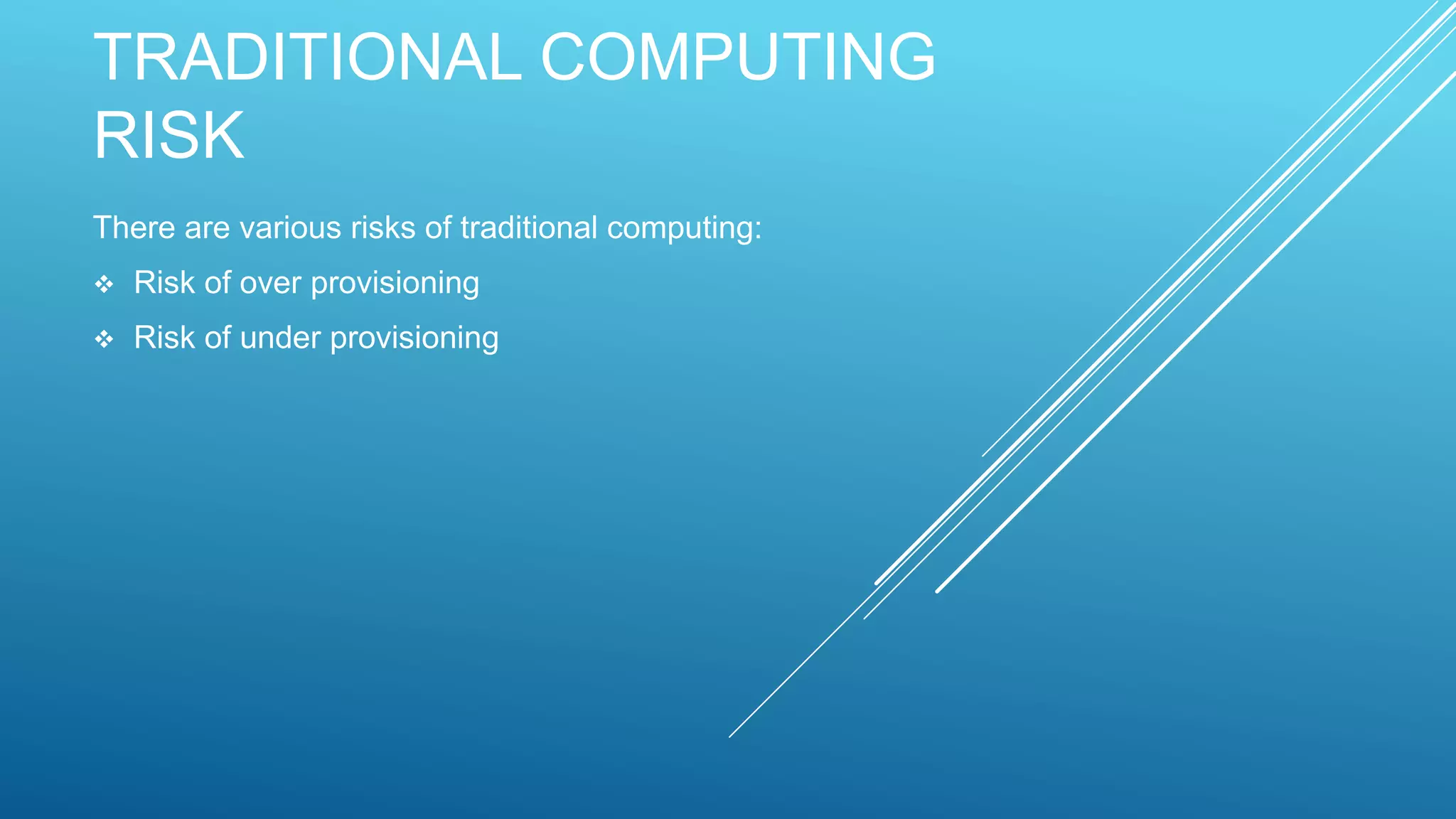 TRADITIONAL COMPUTING RISK

There are various risks of traditional computing:

❖ Risk of over provisioning

❖ Risk of under provisioning